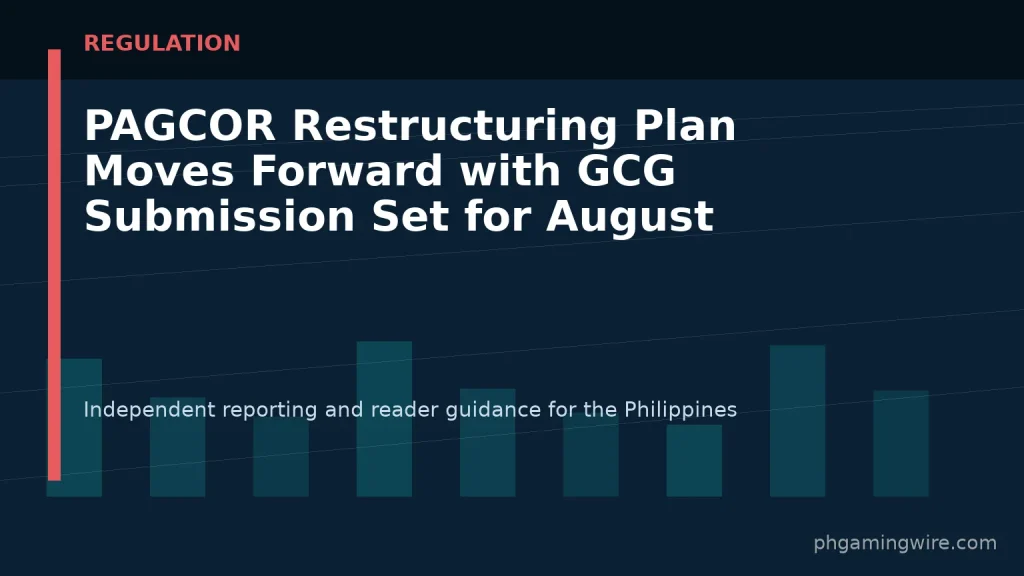 REGULATION

PAGCOR Restructuring Plan Moves Forward with GCG Submission Set for August

Independent reporting and reader guidance for the Philippines

phgamingwire.com